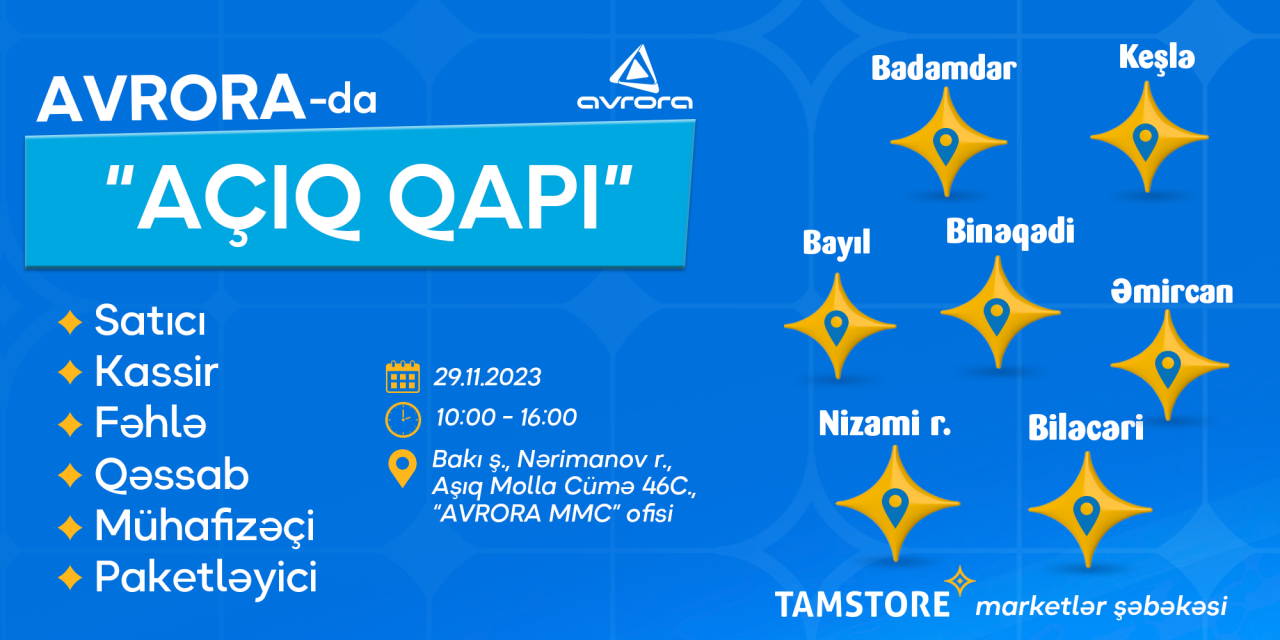 AVRORA-da

avrora

"AÇIQ QAPI"

Satıcı
Kassir
Fəhlə
Qəssab
Mühafizəçi
Paketləyici

29.11.2023
10:00 - 16:00
Bakı ş., Nərimanov r., Aşıq Molla Cümə 46C., "AVRORA MMC" ofisi

Badamdar
Keşlə
Bayıl
Binəqədi
Əmircan
Nizami r.
Biləcəri

TAMSTORE marketlər şəbəkəsi